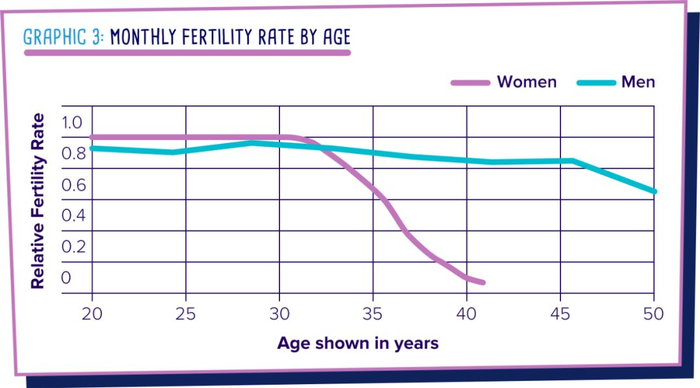 GRAPHIC 3: MONTHLY FERTILITY RATE BY AGE

Women Men

Relative Fertility Rate

1.0
0.8
0.6
0.4
0.2
0

20 25 30 35 40 45 50

Age shown in years